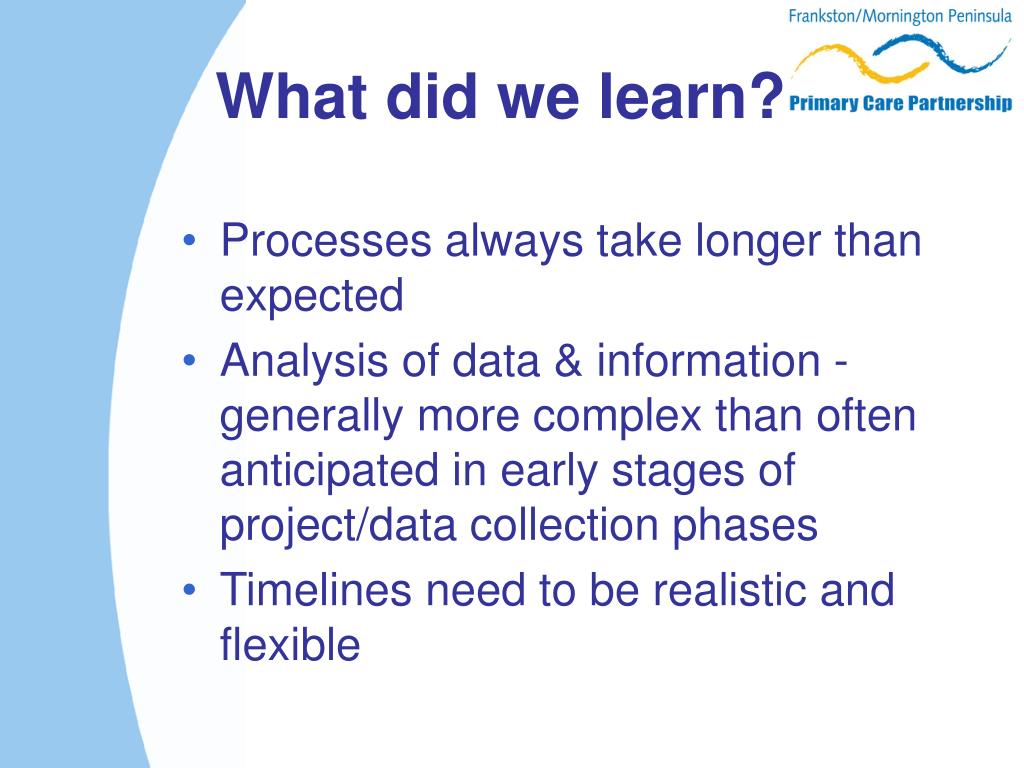 Frankston/Mornington Peninsula
Primary Care Partnership

What did we learn?

• Processes always take longer than expected
• Analysis of data & information - generally more complex than often anticipated in early stages of project/data collection phases
• Timelines need to be realistic and flexible